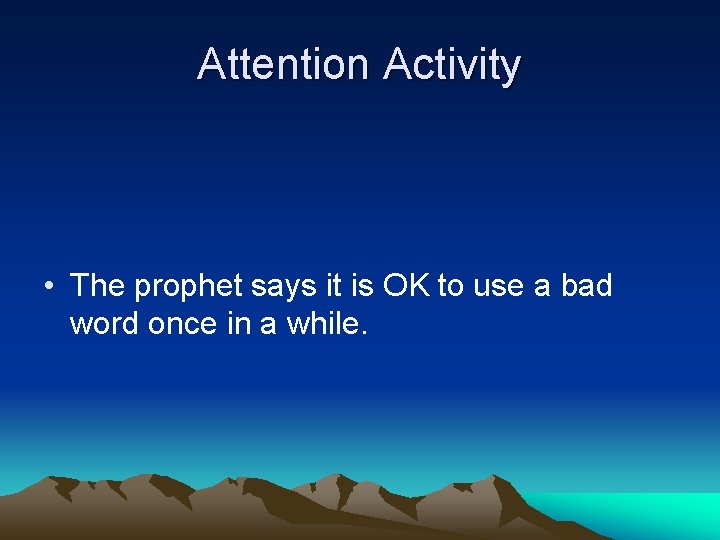 Attention Activity

• The prophet says it is OK to use a bad word once in a while.